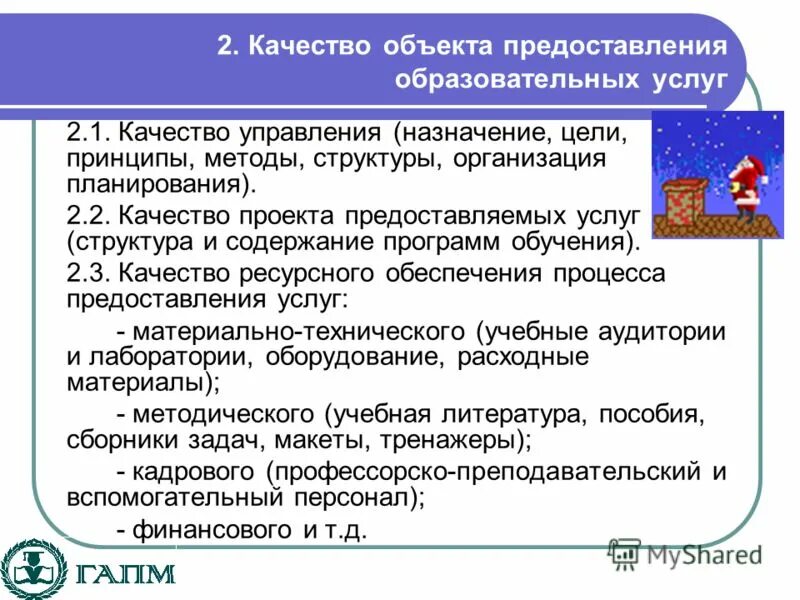 2. Качество объекта предоставления образовательных услуг

2.1. Качество управления (назначение, цели, принципы, методы, структуры, организация планирования).

2.2. Качество проекта предоставляемых услуг (структура и содержание программ обучения).

2.3. Качество ресурсного обеспечения процесса предоставления услуг:

- материально-технического (учебные аудитории и лаборатории, оборудование, расходные материалы);

- методического (учебная литература, пособия, сборники задач, макеты, тренажеры);

- кадрового (профессорско-преподавательский и вспомогательный персонал);

- финансового и т.д.

ГАПМ

MyShared